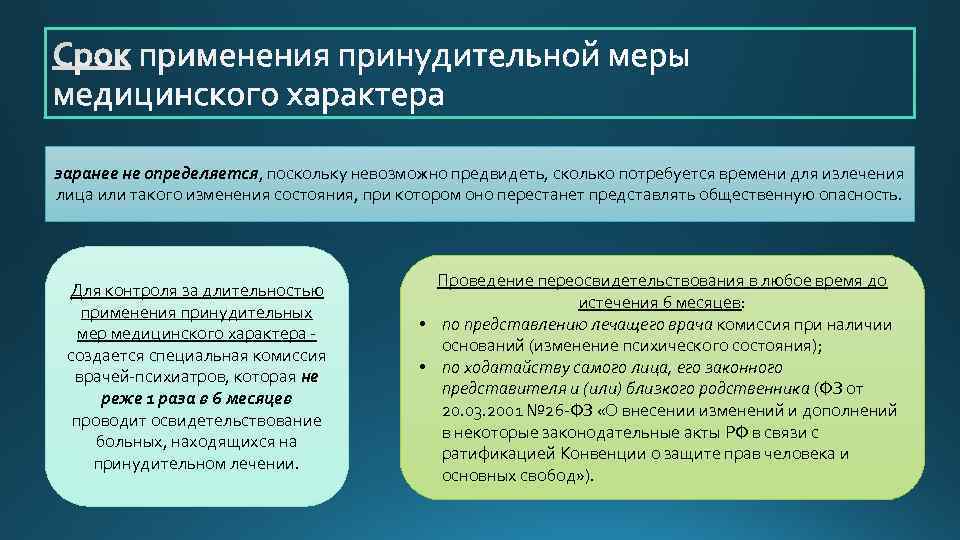 Срок применения принудительной меры медицинского характера

заранее не определяется, поскольку невозможно предвидеть, сколько потребуется времени для излечения лица или такого изменения состояния, при котором оно перестанет представлять общественную опасность.

Для контроля за длительностью применения принудительных мер медицинского характера - создается специальная комиссия врачей-психиатров, которая не реже 1 раза в 6 месяцев проводит освидетельствование больных, находящихся на принудительном лечении.

Проведение переосвидетельствования в любое время до истечения 6 месяцев:
• по представлению лечащего врача комиссия при наличии оснований (изменение психического состояния);
• по ходатайству самого лица, его законного представителя и (или) близкого родственника (ФЗ от 20.03.2001 №26-ФЗ «О внесении изменений и дополнений в некоторые законодательные акты РФ в связи с ратификацией Конвенции о защите прав человека и основных свобод»).